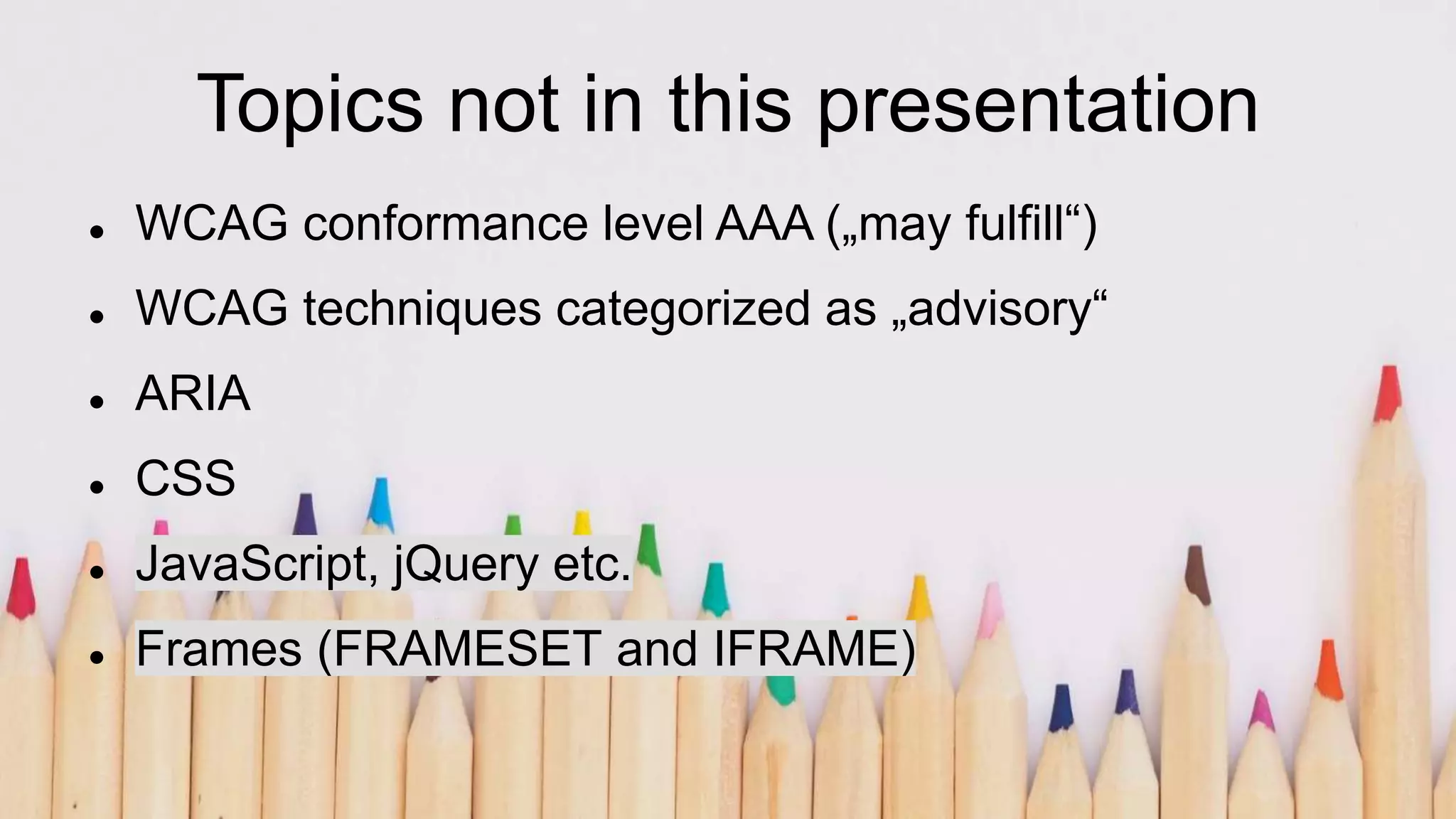 Topics not in this presentation

- WCAG conformance level AAA („may fulfill“)
- WCAG techniques categorized as „advisory“
- ARIA
- CSS
- JavaScript, jQuery etc.
- Frames (FRAMESET and IFRAME)